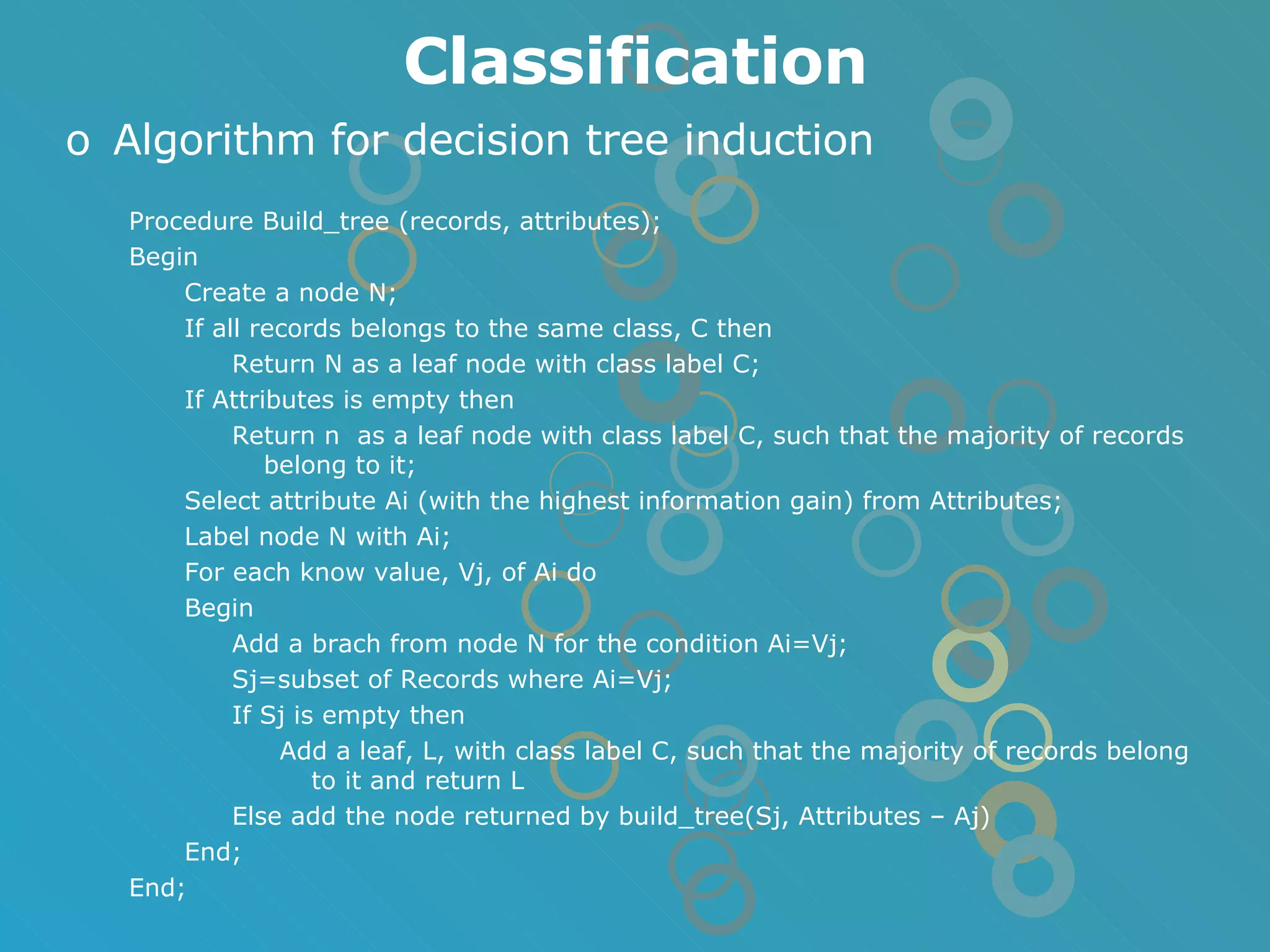 Classification

o Algorithm for decision tree induction

Procedure Build_tree (records, attributes);
Begin
Create a node N;
If all records belongs to the same class, C then
Return N as a leaf node with class label C;
If Attributes is empty then
Return n as a leaf node with class label C, such that the majority of records belong to it;
Select attribute Ai (with the highest information gain) from Attributes;
Label node N with Ai;
For each know value, Vj, of Ai do
Begin
Add a brach from node N for the condition Ai=Vj;
Sj=subset of Records where Ai=Vj;
If Sj is empty then
Add a leaf, L, with class label C, such that the majority of records belong to it and return L
Else add the node returned by build_tree(Sj, Attributes – Aj)
End;
End;